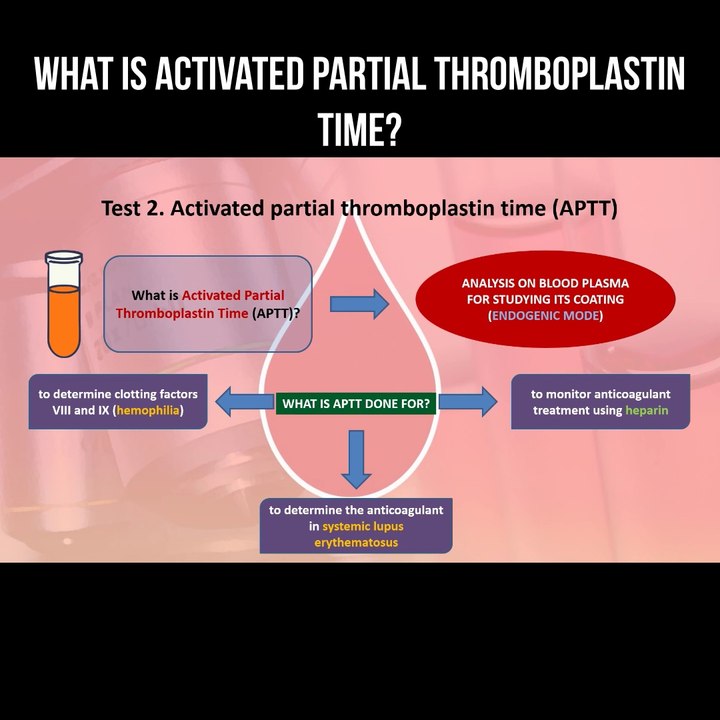 WHAT IS ACTIVATED PARTIAL THROMBOPLASTIN TIME?

Test 2. Activated partial thromboplastin time (APTT)

What is Activated Partial Thromboplastin Time (APTT)?

ANALYSIS ON BLOOD PLASMA FOR STUDYING ITS COATING (ENDOGENIC MODE)

to determine clotting factors VIII and IX (hemophilia)

WHAT IS APTT DONE FOR?

to monitor anticoagulant treatment using heparin

to determine the anticoagulant in systemic lupus erythematosus